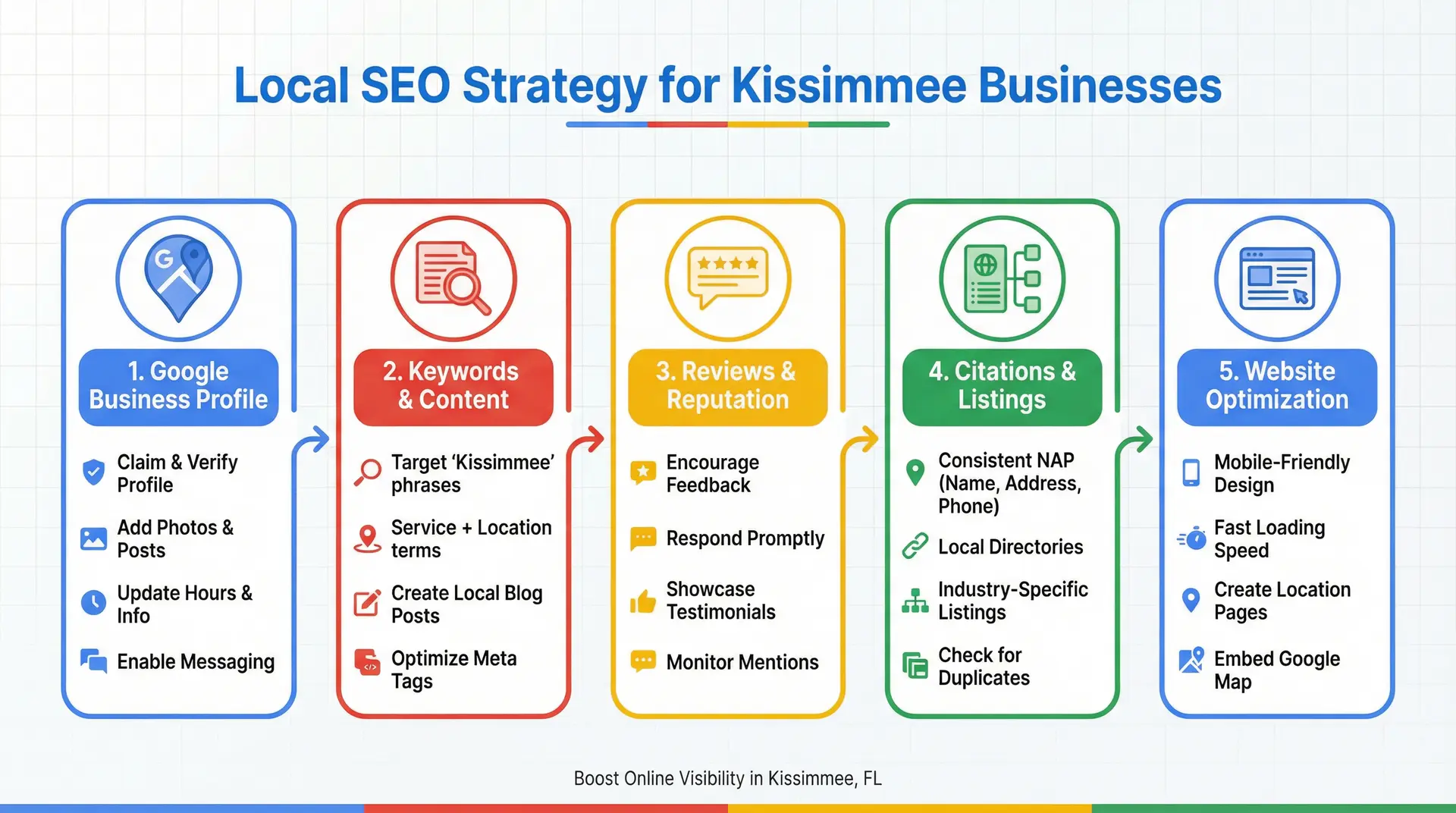 Local SEO Strategy for Kissimmee Businesses

G

1. Google Business Profile

Claim & Verify Profile

Add Photos & Posts

Update Hours & Info

Enable Messaging

2. Keywords & Content

Target 'Kissimmee' phrases

Service + Location terms

Create Local Blog Posts

Optimize Meta Tags

3. Reviews & Reputation

Encourage Feedback

Respond Promptly

Showcase Testimonials

Monitor Mentions

4. Citations & Listings

Consistent NAP (Name, Address, Phone)

Local Directories

Industry-Specific Listings

Check for Duplicates

5. Website Optimization

Mobile-Friendly Design

Fast Loading Speed

Create Location Pages

Embed Google Map

Boost Online Visibility in Kissimmee, FL